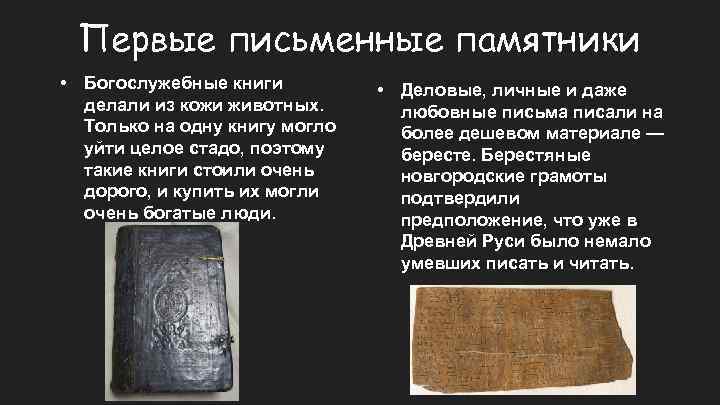 Первые письменные памятники

• Богослужебные книги делали из кожи животных. Только на одну книгу могло уйти целое стадо, поэтому такие книги стоили очень дорого, и купить их могли очень богатые люди.

• Деловые, личные и даже любовные письма писали на более дешевом материале — бересте. Берестяные новгородские грамоты подтвердили предположение, что уже в Древней Руси было немало умевших писать и читать.